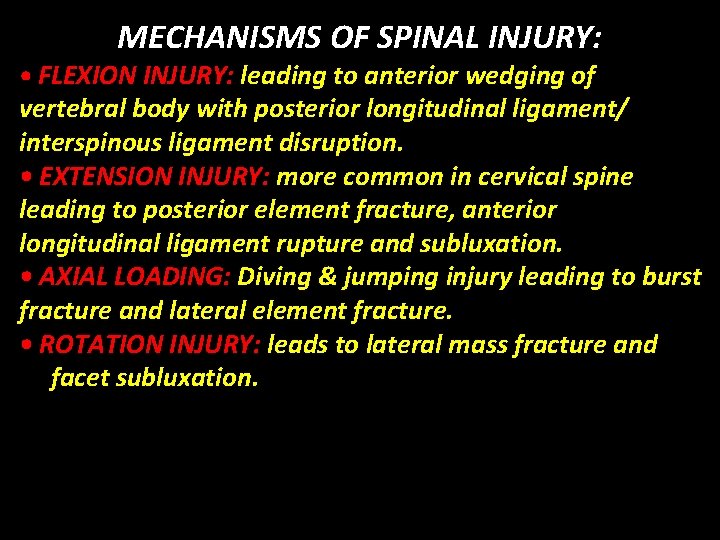 MECHANISMS OF SPINAL INJURY:

• FLEXION INJURY: leading to anterior wedging of vertebral body with posterior longitudinal ligament/ interspinous ligament disruption.

• EXTENSION INJURY: more common in cervical spine leading to posterior element fracture, anterior longitudinal ligament rupture and subluxation.

• AXIAL LOADING: Diving & jumping injury leading to burst fracture and lateral element fracture.

• ROTATION INJURY: leads to lateral mass fracture and facet subluxation.